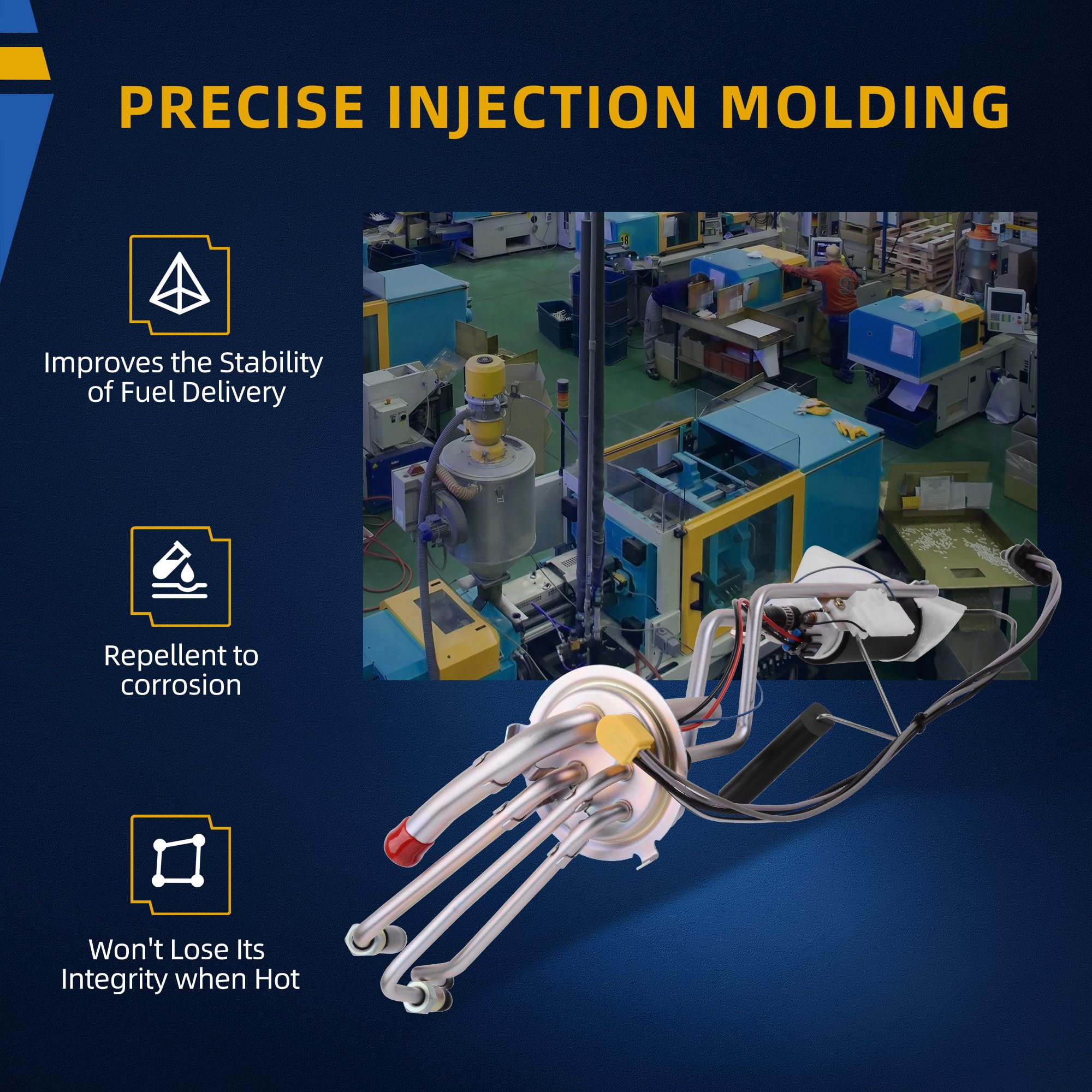 PRECISE INJECTION MOLDING

Improves the Stability of Fuel Delivery

Repellent to corrosion

Won't Lose Its Integrity when Hot